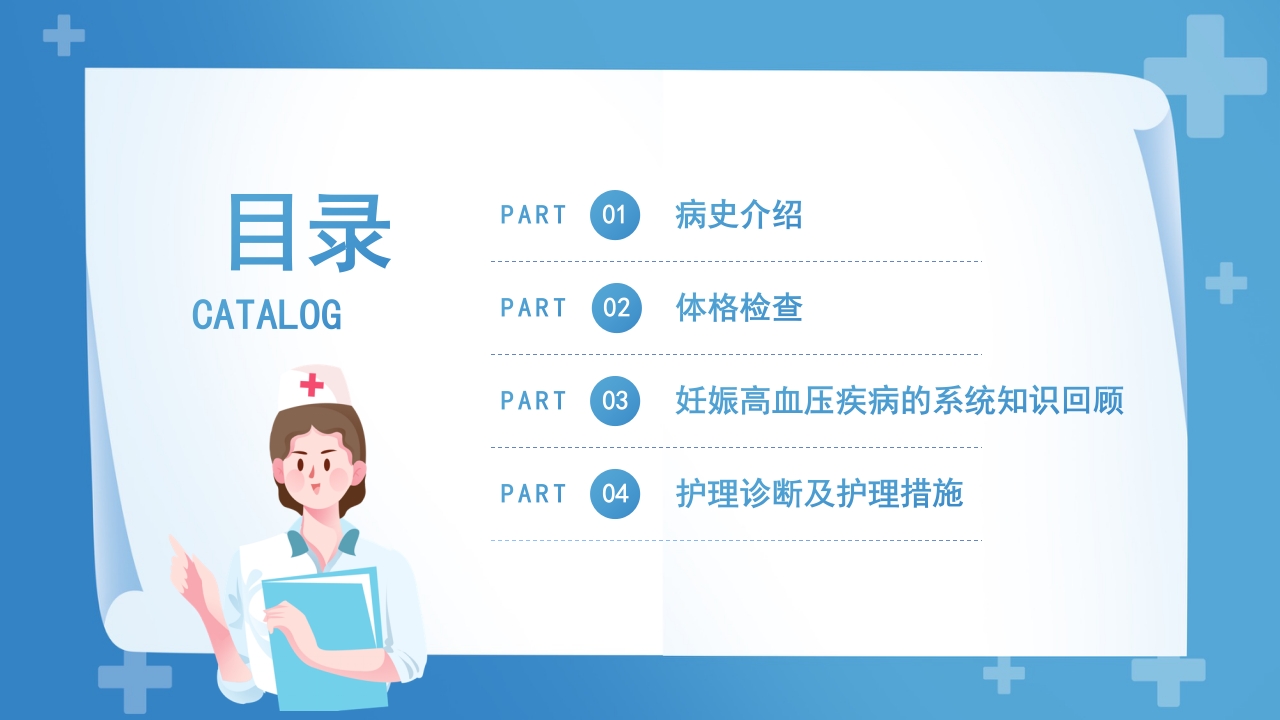 目录
CATALOG

PART 01 病史介绍

PART 02 体格检查

PART 03 妊娠高血压疾病的系统知识回顾

PART 04 护理诊断及护理措施